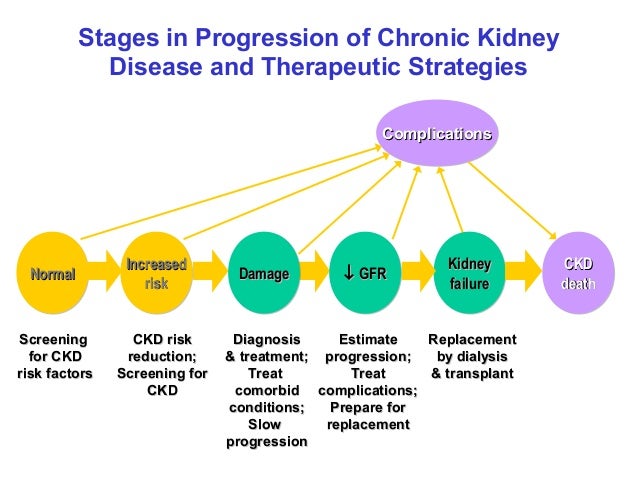 Stages in Progression of Chronic Kidney Disease and Therapeutic Strategies

Complications

Normal

Increased risk

Damage

↓ GFR

Kidney failure

CKD death

Screening for CKD risk factors

CKD risk reduction; Screening for CKD

Diagnosis & treatment; Treat comorbid conditions; Slow progression

Estimate progression; Treat complications; Prepare for replacement

Replacement by dialysis & transplant